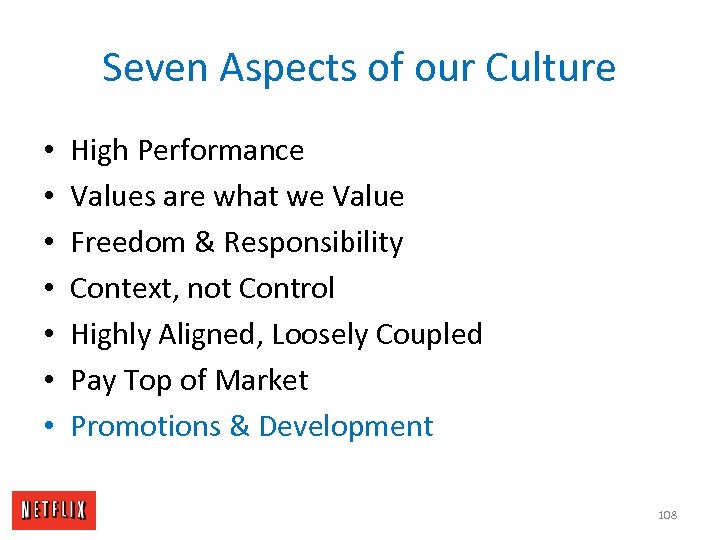 Seven Aspects of our Culture

• High Performance
• Values are what we Value
• Freedom & Responsibility
• Context, not Control
• Highly Aligned, Loosely Coupled
• Pay Top of Market
• Promotions & Development

NETFLIX

108